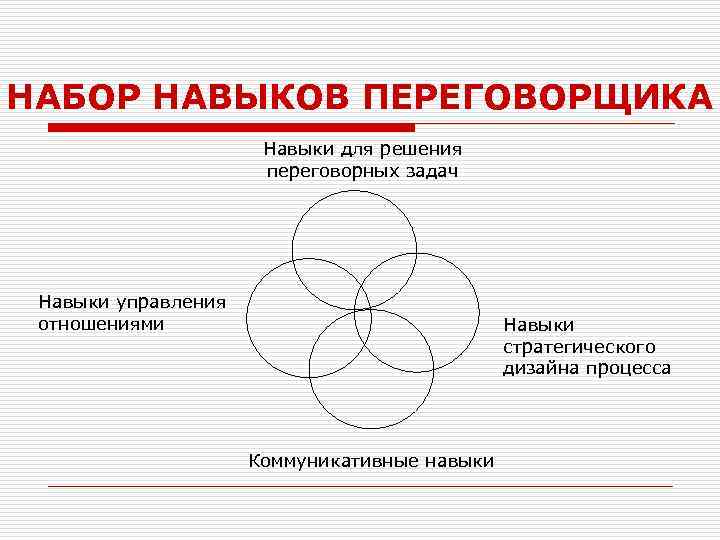 НАБОР НАВЫКОВ ПЕРЕГОВОРЩИКА

Навыки для решения переговорных задач

Навыки управления отношениями

Навыки стратегического дизайна процесса

Коммуникативные навыки